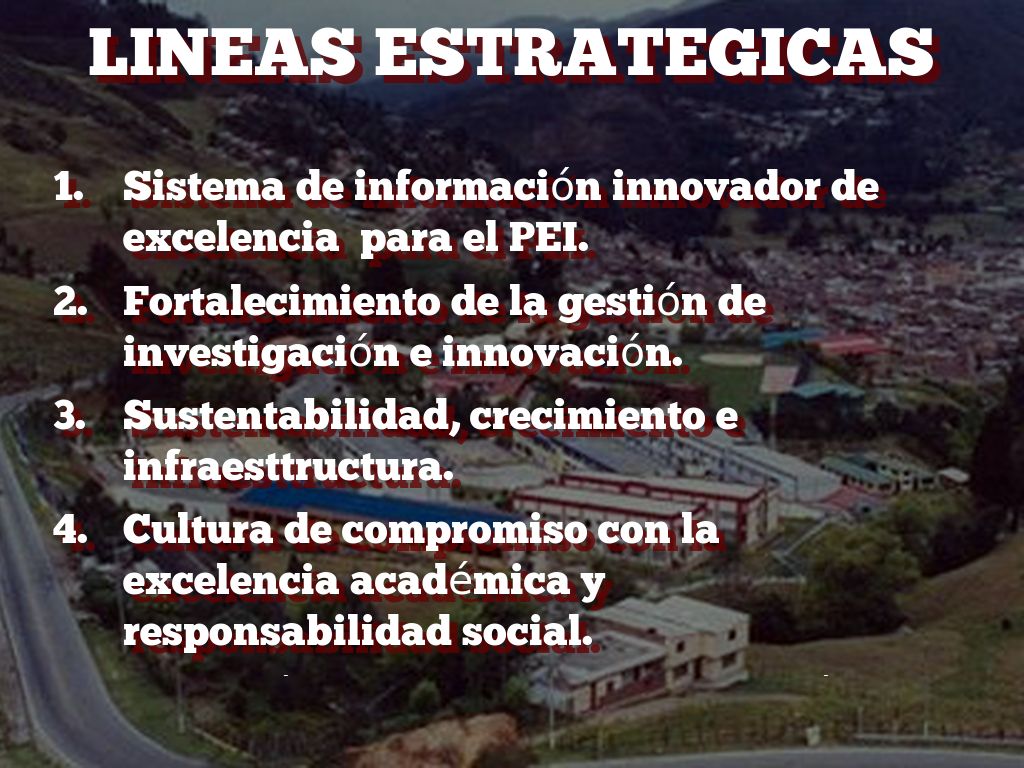 LINEAS ESTRATEGICAS

1. Sistema de información innovador de excelencia para el PEI.
2. Fortalecimiento de la gestión de investigación e innovación.
3. Sustentabilidad, crecimiento e infraesttructura.
4. Cultura de compromiso con la excelencia académica y responsabilidad social.